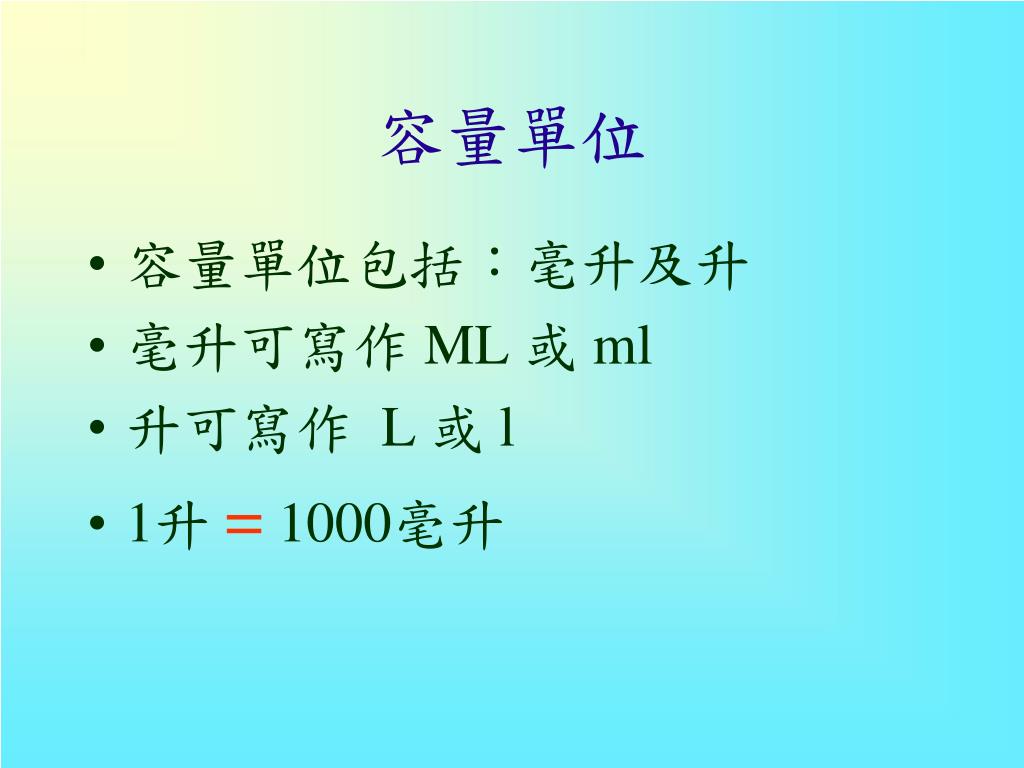 容量單位

• 容量單位包括：毫升及升
• 毫升可寫作 ML 或 ml
• 升可寫作 L 或 l
• 1升 ＝ 1000毫升